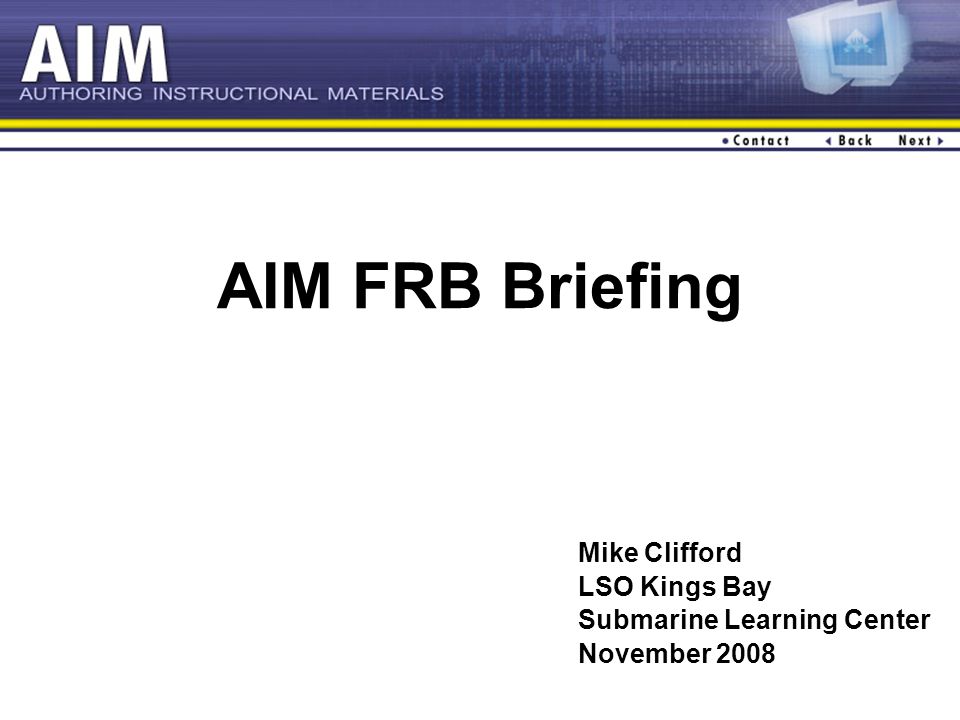 AIM
AUTHORING INSTRUCTIONAL MATERIALS

Contact Back Next

AIM FRB Briefing

Mike Clifford
LSO Kings Bay
Submarine Learning Center
November 2008